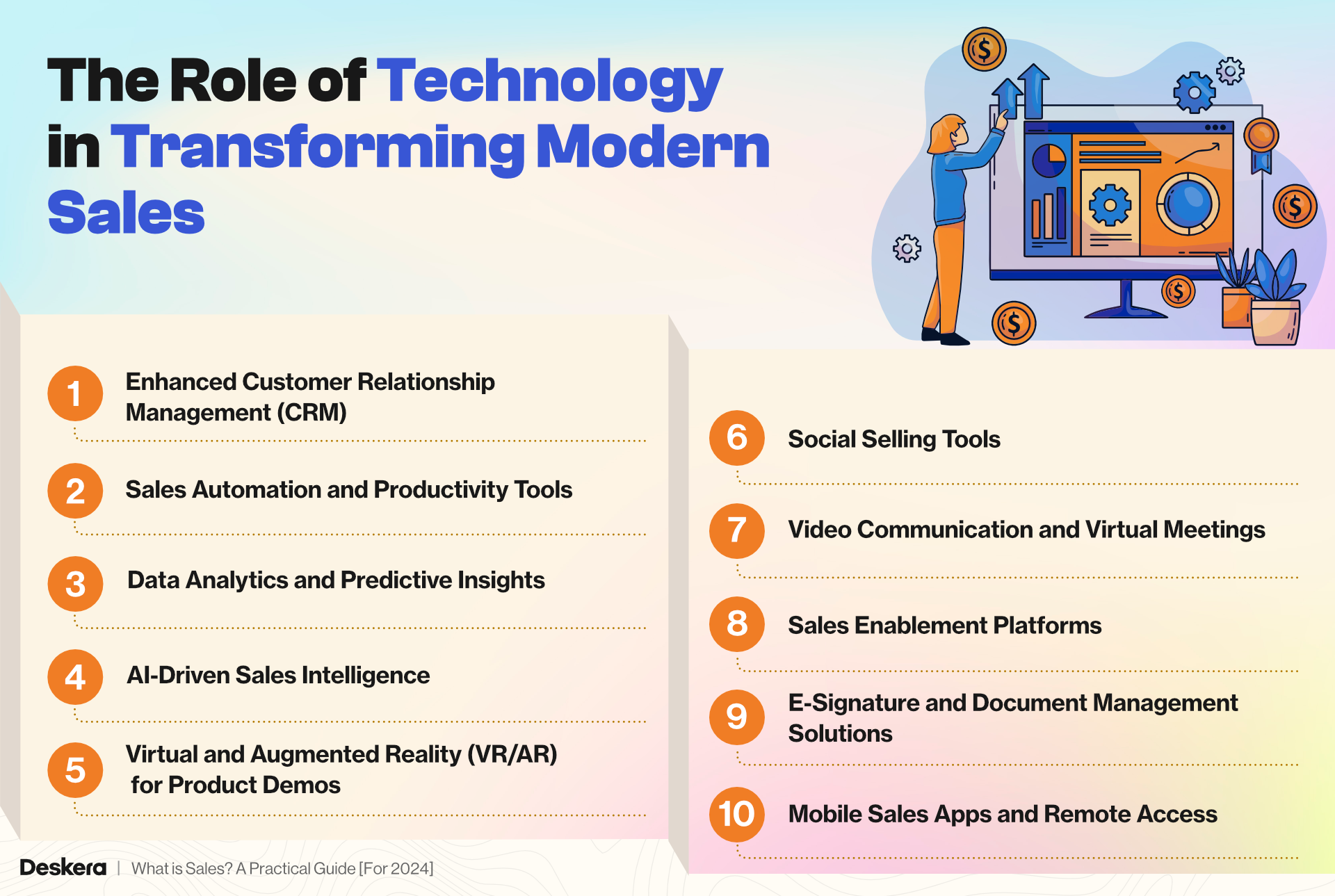 The Role of Technology in Transforming Modern Sales

1 Enhanced Customer Relationship Management (CRM)

2 Sales Automation and Productivity Tools

3 Data Analytics and Predictive Insights

4 AI-Driven Sales Intelligence

5 Virtual and Augmented Reality (VR/AR) for Product Demos

6 Social Selling Tools

7 Video Communication and Virtual Meetings

8 Sales Enablement Platforms

9 E-Signature and Document Management Solutions

10 Mobile Sales Apps and Remote Access

Deskera | What is Sales? A Practical Guide [For 2024]